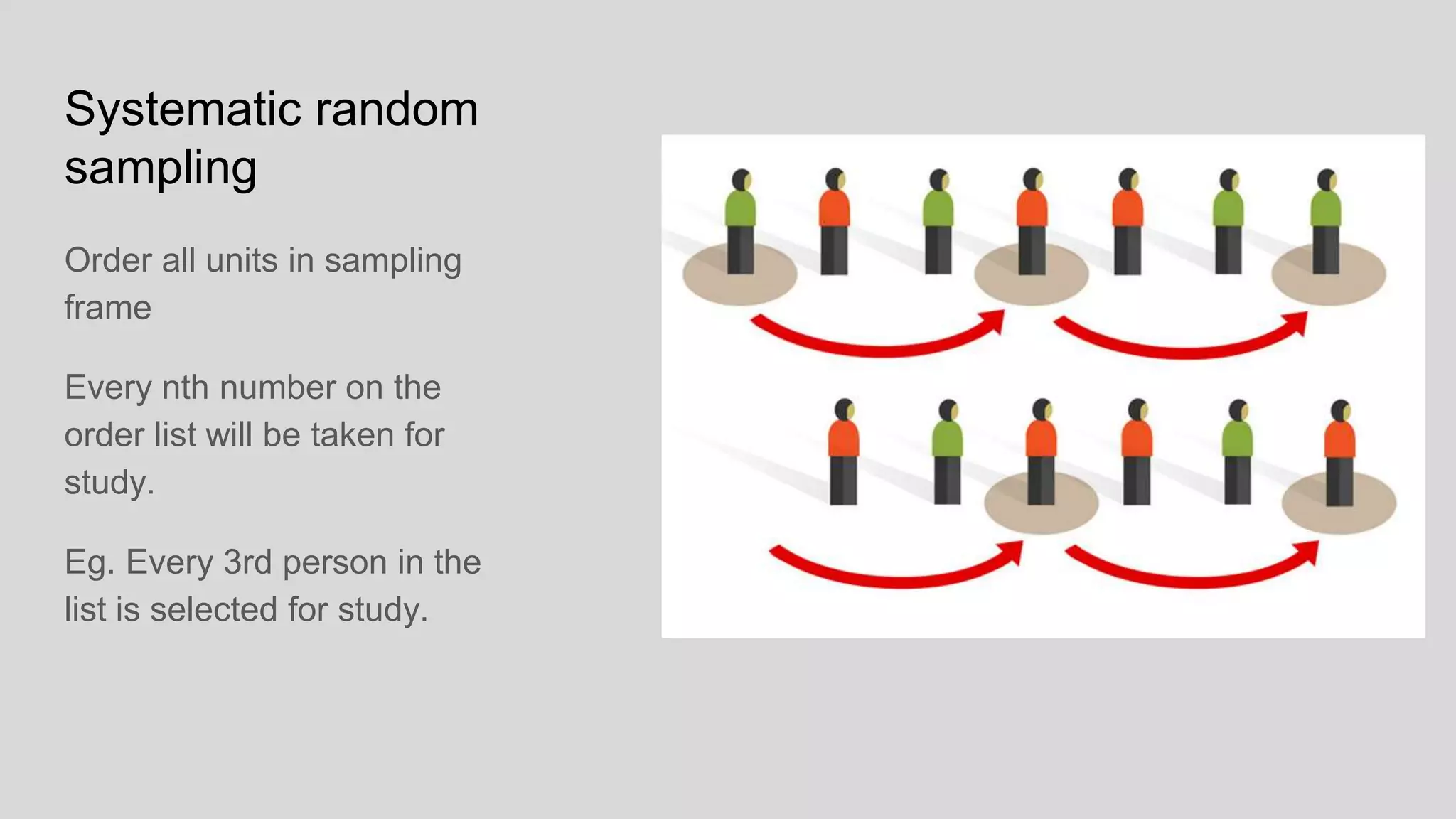 Systematic random sampling

Order all units in sampling frame

Every nth number on the order list will be taken for study.

Eg. Every 3rd person in the list is selected for study.